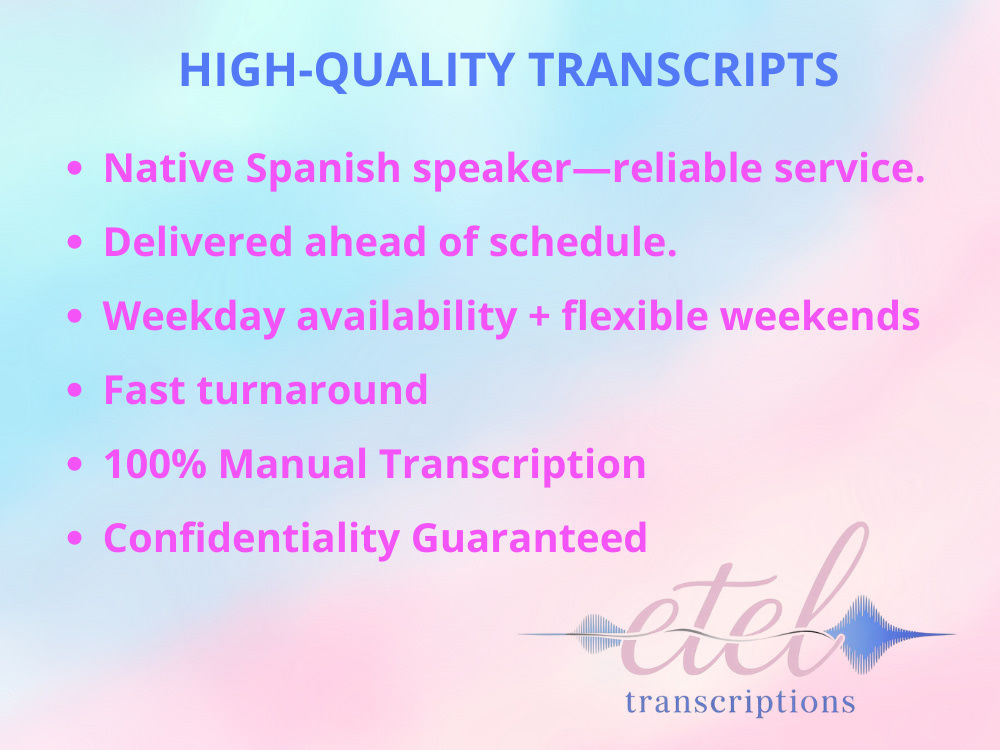 HIGH-QUALITY TRANSCRIPTS

• Native Spanish speaker—reliable service.
• Delivered ahead of schedule.
• Weekday availability + flexible weekends
• Fast turnaround
• 100% Manual Transcription
• Confidentiality Guaranteed

etel
transcriptions